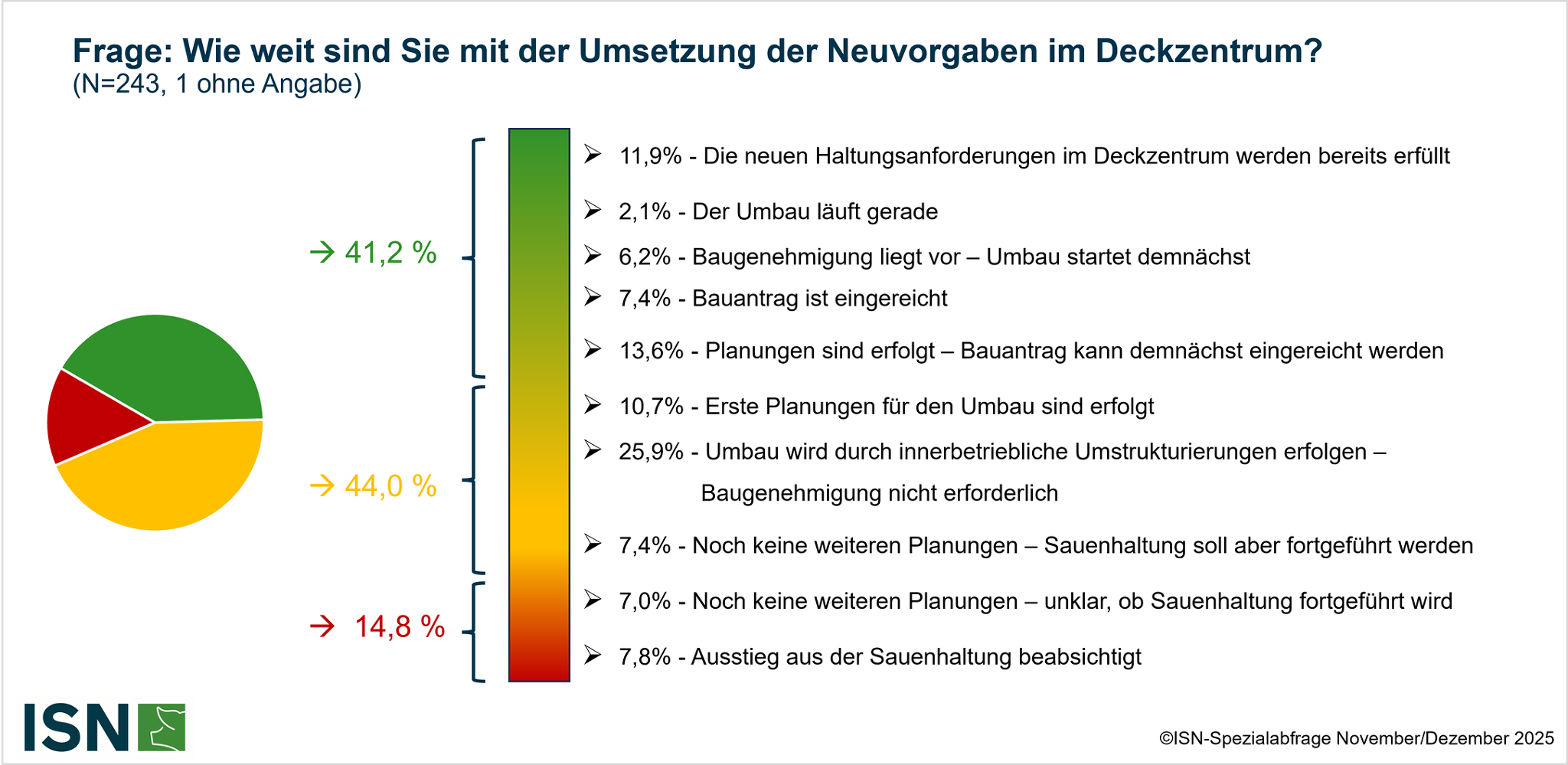 Frage: Wie weit sind Sie mit der Umsetzung der Neuvorgaben im Deckzentrum?
(N=243, 1 ohne Angabe)

→ 41,2 %

→ 44,0 %

→ 14,8 %

➢ 11,9% - Die neuen Haltungsanforderungen im Deckzentrum werden bereits erfüllt

➢ 2,1% - Der Umbau läuft gerade

➢ 6,2% - Baugenehmigung liegt vor – Umbau startet demnächst

➢ 7,4% - Bauantrag ist eingereicht

➢ 13,6% - Planungen sind erfolgt – Bauantrag kann demnächst eingereicht werden

➢ 10,7% - Erste Planungen für den Umbau sind erfolgt

➢ 25,9% - Umbau wird durch innerbetriebliche Umstrukturierungen erfolgen – Baugenehmigung nicht erforderlich

➢ 7,4% - Noch keine weiteren Planungen – Sauenhaltung soll aber fortgeführt werden

➢ 7,0% - Noch keine weiteren Planungen – unklar, ob Sauenhaltung fortgeführt wird

➢ 7,8% - Ausstieg aus der Sauenhaltung beabsichtigt

ISN

©ISN-Spezialabfrage November/Dezember 2025